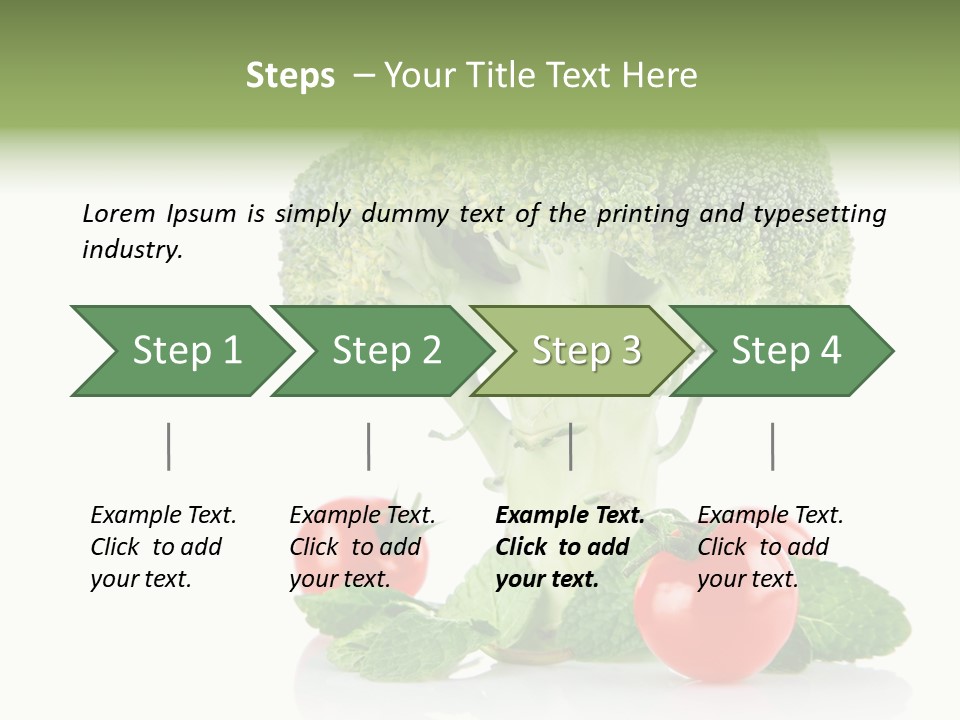 Steps – Your Title Text Here

Lorem Ipsum is simply dummy text of the printing and typesetting industry.

Step 1

Step 2

Step 3

Step 4

Example Text. Click to add your text.

Example Text. Click to add your text.

Example Text. Click to add your text.

Example Text. Click to add your text.